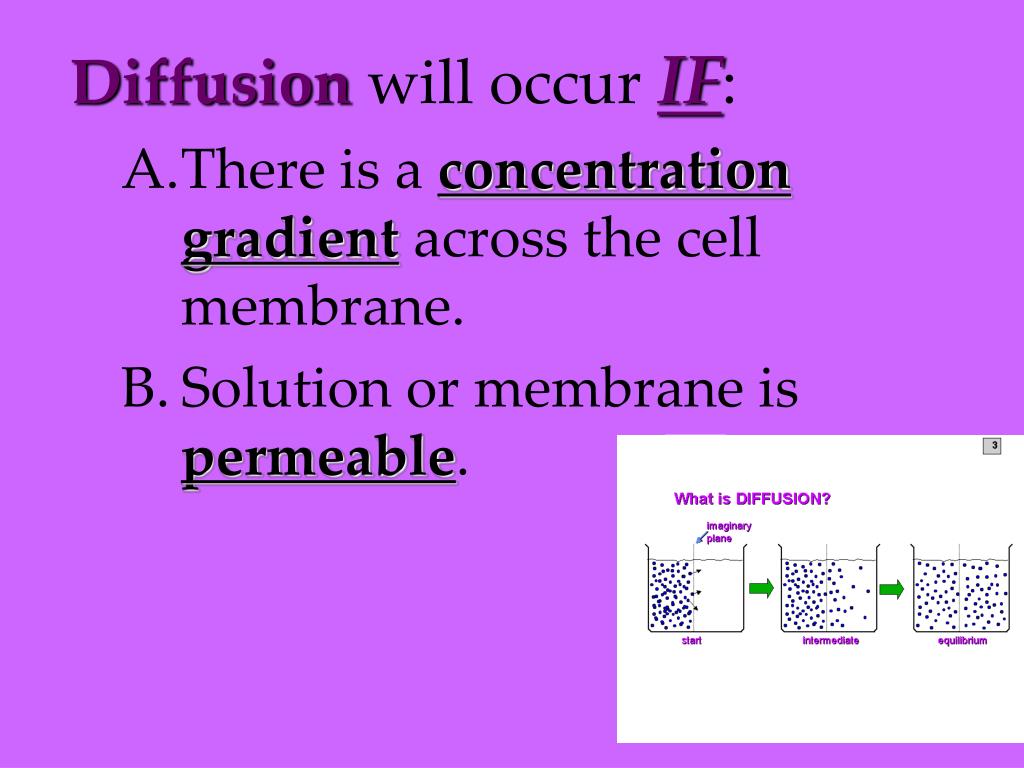 Diffusion will occur IF:

A. There is a concentration gradient across the cell membrane.

B. Solution or membrane is permeable.

3

What is DIFFUSION?

imaginary plane

start

intermediate

equilibrium